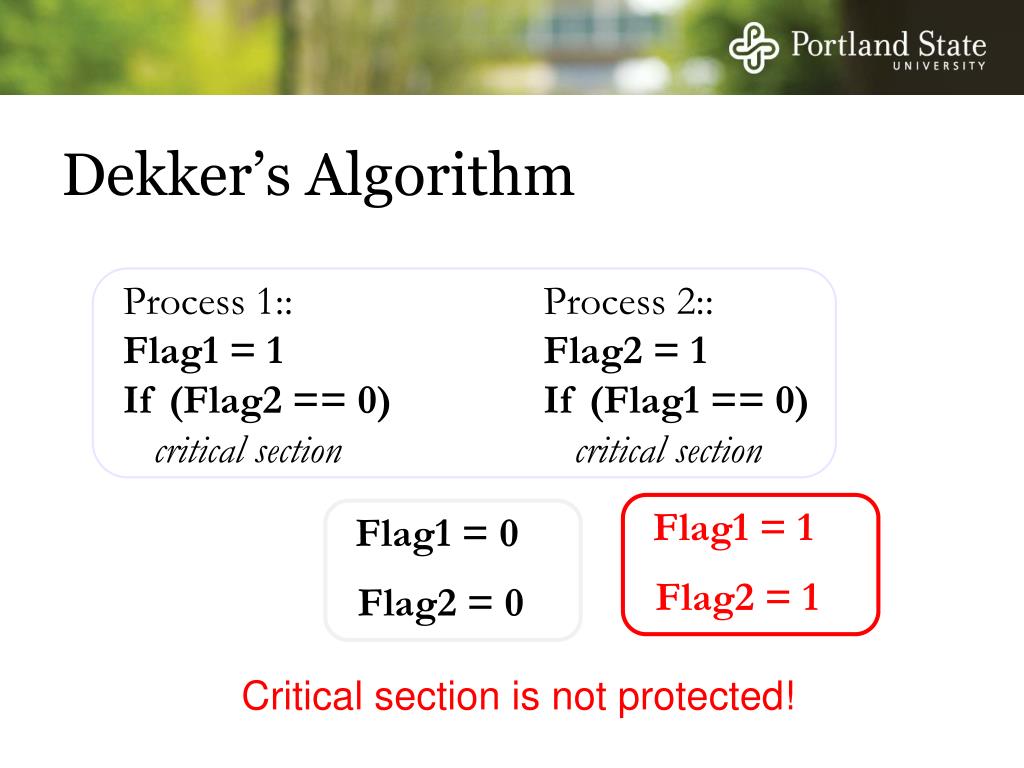 Portland State UNIVERSITY

Dekker's Algorithm

Process 1::
Flag1 = 1
If (Flag2 == 0)
critical section

Process 2::
Flag2 = 1
If (Flag1 == 0)
critical section

Flag1 = 0
Flag2 = 0

Flag1 = 1
Flag2 = 1

Critical section is not protected!